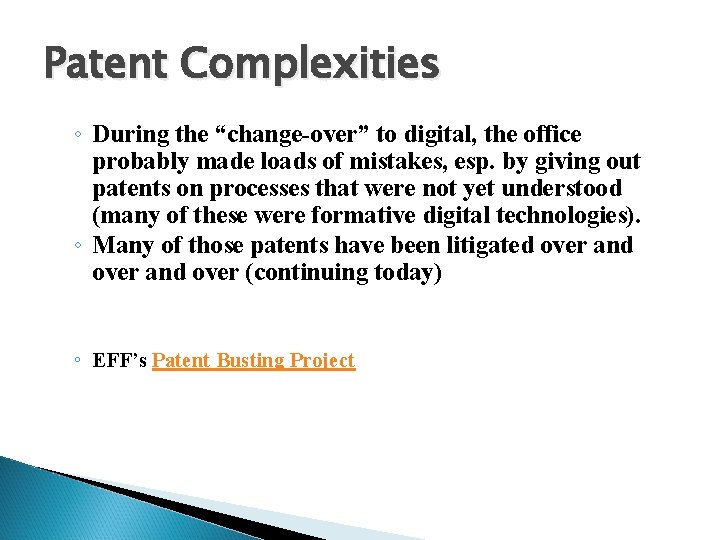 Patent Complexities

◦ During the “change-over” to digital, the office probably made loads of mistakes, esp. by giving out patents on processes that were not yet understood (many of these were formative digital technologies).
◦ Many of those patents have been litigated over and over and over (continuing today)

◦ EFF’s Patent Busting Project